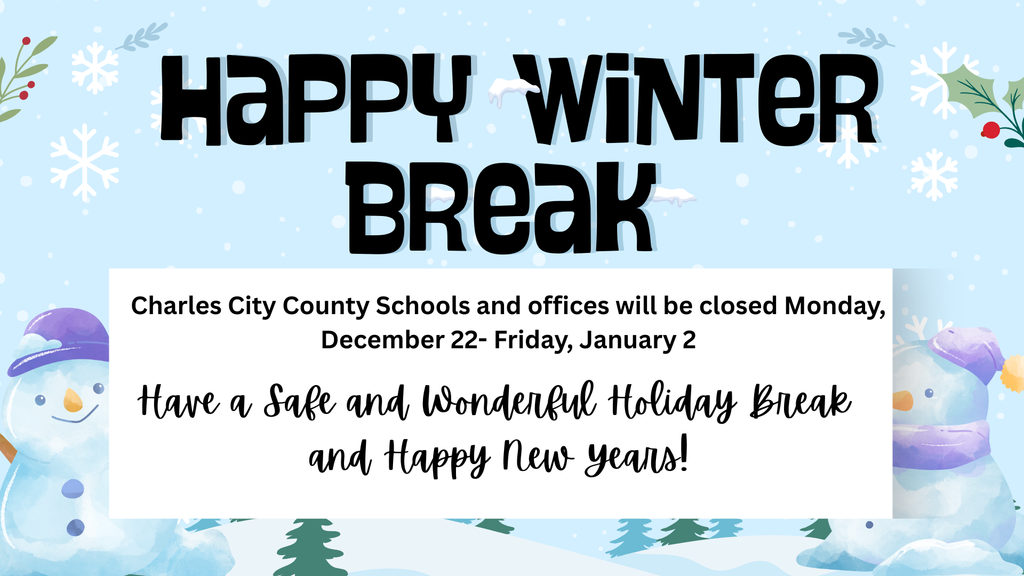 HAPPY WINTER BREAK

Charles City County Schools and offices will be closed Monday, December 22- Friday, January 2

Have a Safe and Wonderful Holiday Break and Happy New Years!